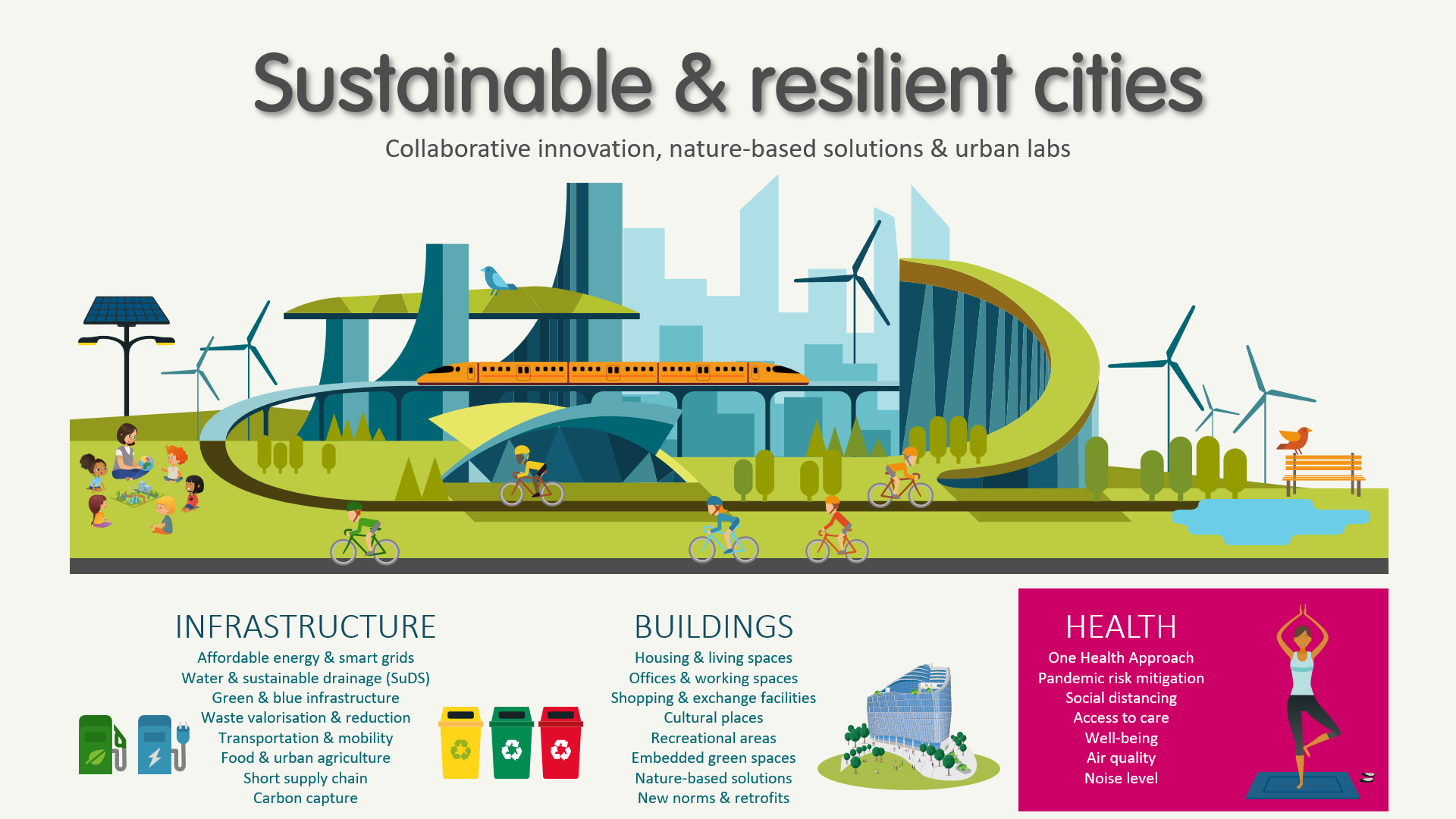 Sustainable & resilient cities

Collaborative innovation, nature-based solutions & urban labs

INFRASTRUCTURE
Affordable energy & smart grids
Water & sustainable drainage (SuDS)
Green & blue infrastructure
Waste valorisation & reduction
Transportation & mobility
Food & urban agriculture
Short supply chain
Carbon capture

BUILDINGS
Housing & living spaces
Offices & working spaces
Shopping & exchange facilities
Cultural places
Recreational areas
Embedded green spaces
Nature-based solutions
New norms & retrofits

HEALTH
One Health Approach
Pandemic risk mitigation
Social distancing
Access to care
Well-being
Air quality
Noise level